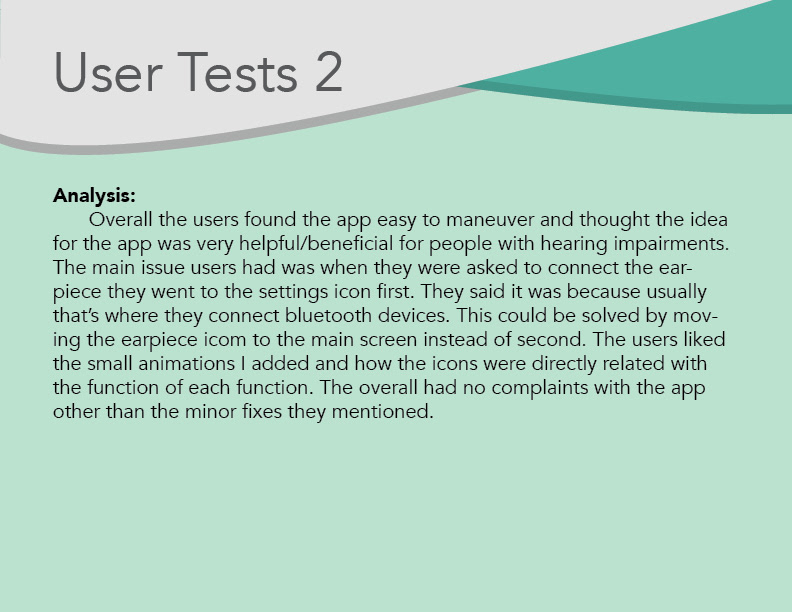 User Tests 2

**Analysis:**
Overall the users found the app easy to maneuver and thought the idea for the app was very helpful/beneficial for people with hearing impairments. The main issue users had was when they were asked to connect the earpiece they went to the settings icon first. They said it was because usually that's where they connect bluetooth devices. This could be solved by moving the earpiece icom to the main screen instead of second. The users liked the small animations I added and how the icons were directly related with the function of each function. The overall had no complaints with the app other than the minor fixes they mentioned.